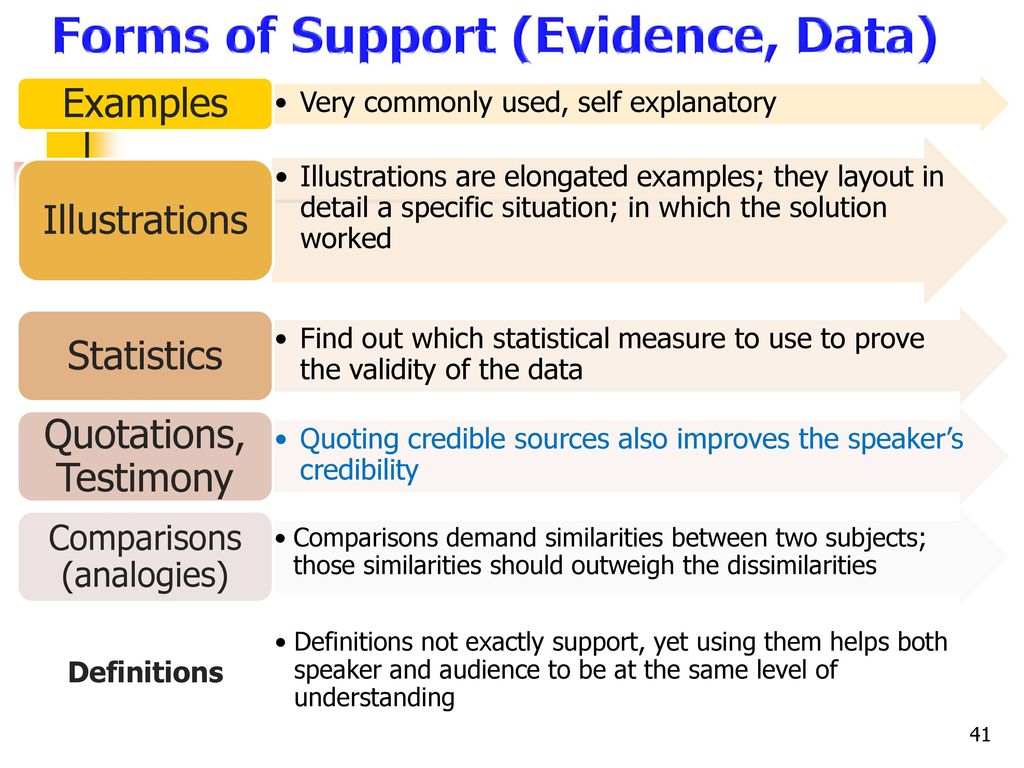 Forms of Support (Evidence, Data)

Examples

• Very commonly used, self explanatory

Illustrations

• Illustrations are elongated examples; they layout in detail a specific situation; in which the solution worked

Statistics

• Find out which statistical measure to use to prove the validity of the data

Quotations, Testimony

• Quoting credible sources also improves the speaker's credibility

Comparisons (analogies)

• Comparisons demand similarities between two subjects; those similarities should outweigh the dissimilarities

Definitions

• Definitions not exactly support, yet using them helps both speaker and audience to be at the same level of understanding

41